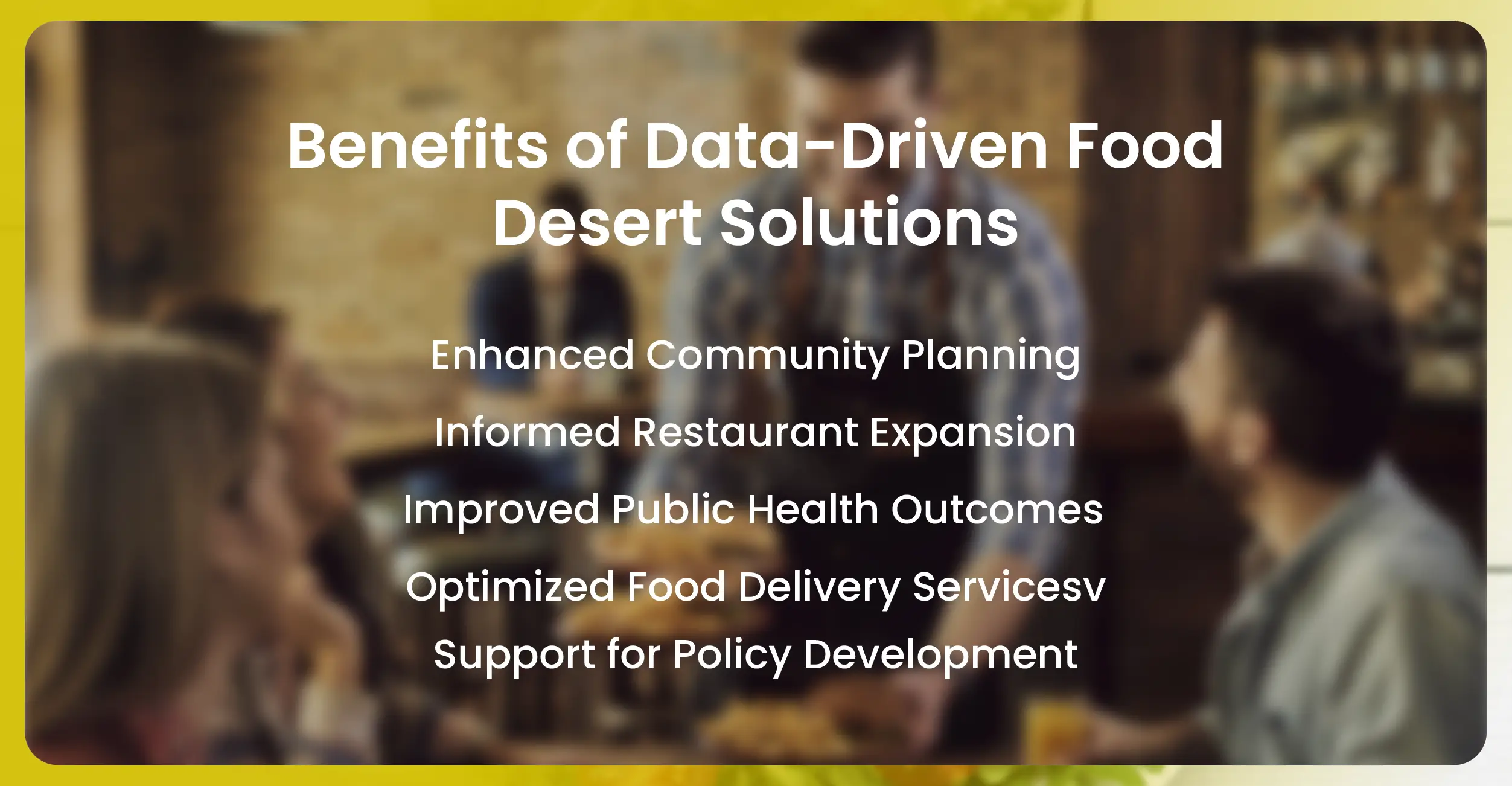 Benefits of Data-Driven Food Desert Solutions

Enhanced Community Planning

Informed Restaurant Expansion

Improved Public Health Outcomes

Optimized Food Delivery Servicesv

Support for Policy Development